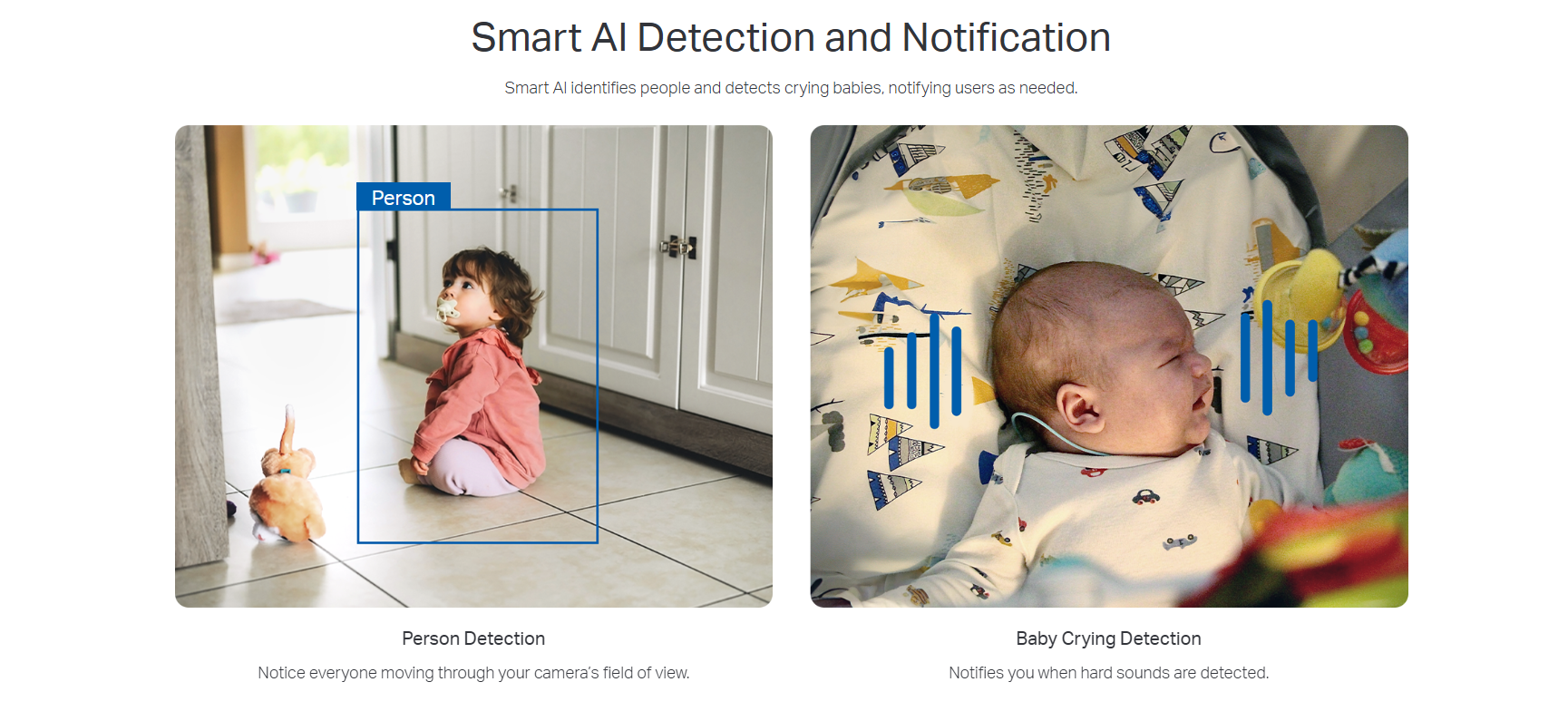 Smart AI Detection and Notification

Smart AI identifies people and detects crying babies, notifying users as needed.

Person

Person Detection

Notice everyone moving through your camera's field of view.

Baby Crying Detection

Notifies you when hard sounds are detected.